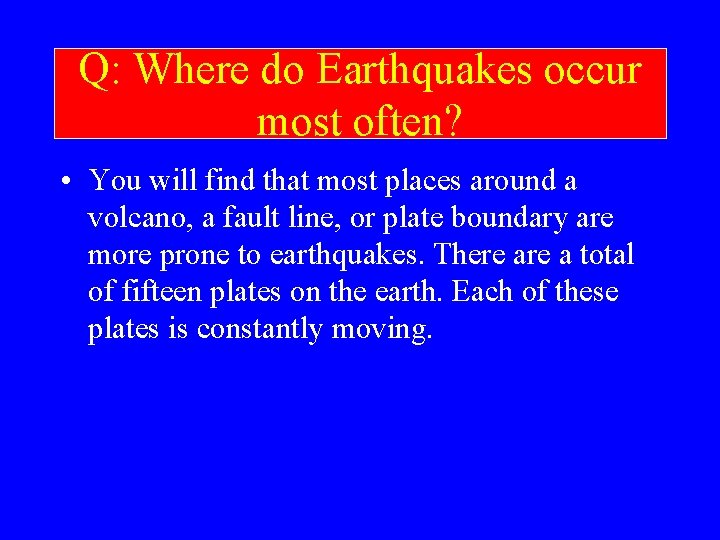 Q: Where do Earthquakes occur most often?

• You will find that most places around a volcano, a fault line, or plate boundary are more prone to earthquakes. There are a total of fifteen plates on the earth. Each of these plates is constantly moving.